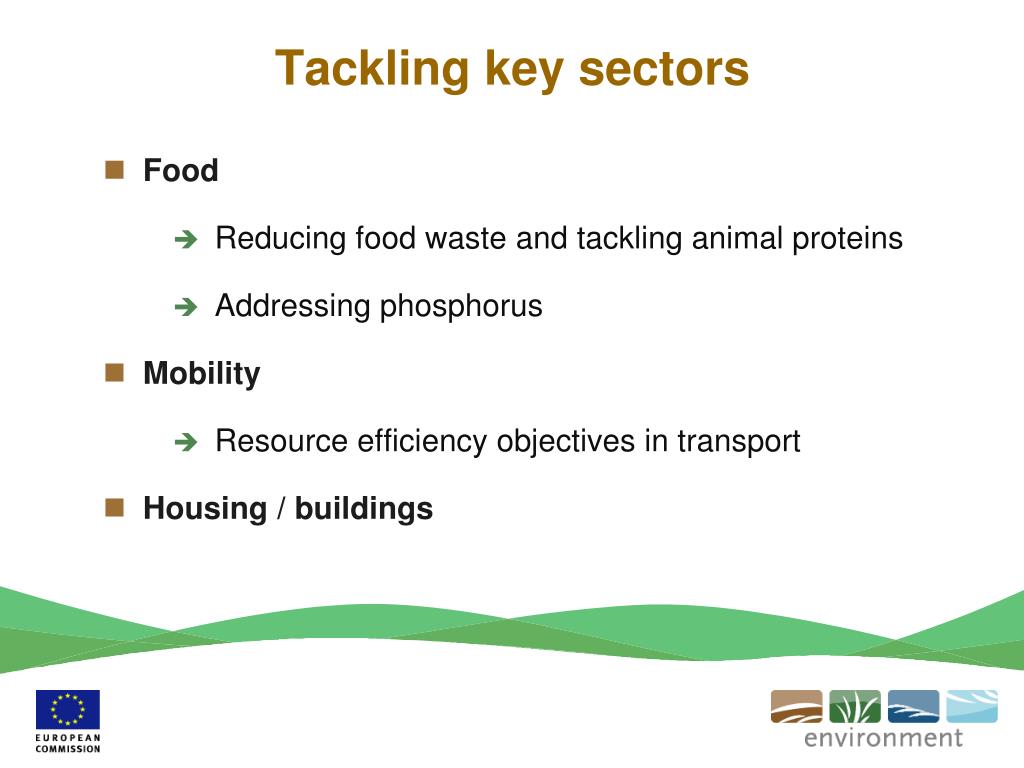 Tackling key sectors

Food

Reducing food waste and tackling animal proteins

Addressing phosphorus

Mobility

Resource efficiency objectives in transport

Housing / buildings

EUROPEAN COMMISSION

environment